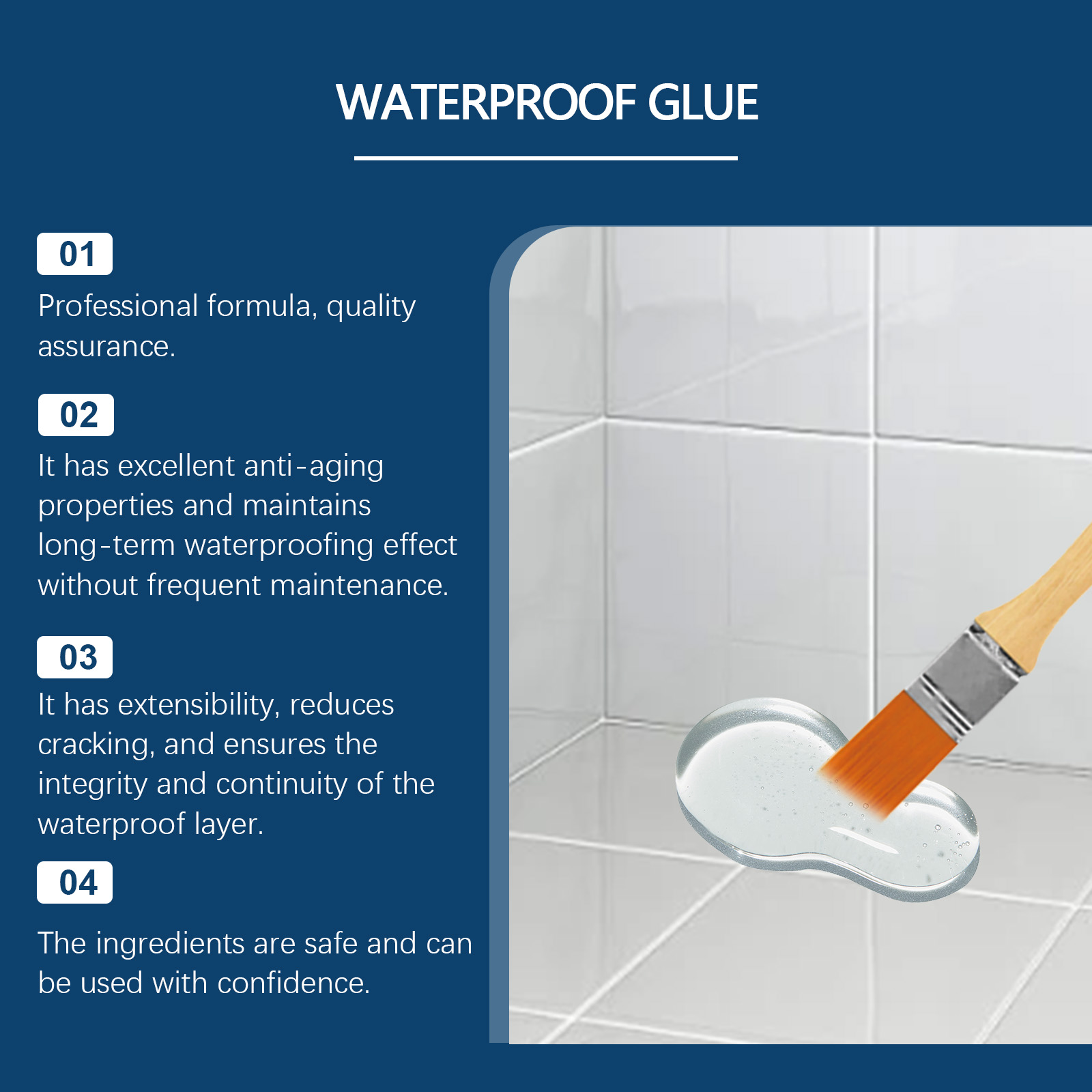 WATERPROOF GLUE

01

Professional formula, quality assurance.

02

It has excellent anti-aging properties and maintains long-term waterproofing effect without frequent maintenance.

03

It has extensibility, reduces cracking, and ensures the integrity and continuity of the waterproof layer.

04

The ingredients are safe and can be used with confidence.